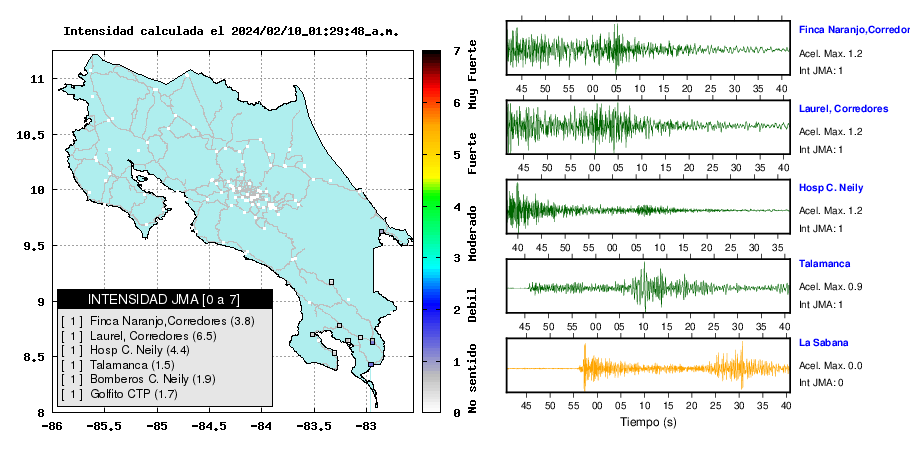 Intensidad calculada el 2024/02/10_01:29:48_a.m.

11
10.5
10
9.5
9
8.5
8
-86
-85.5
-85
-84.5
-84
-83.5
-83

INTENSIDAD JMA [0 a 7]
[ 1 ] Finca Naranjo,Corredores (3.8)
[ 1 ] Laurel, Corredores (6.5)
[ 1 ] Hosp C. Neily (4.4)
[ 1 ] Talamanca (1.5)
[ 1 ] Bomberos C. Neily (1.9)
[ 1 ] Golfito CTP (1.7)

7
6
5
4
3
2
1
0
Muy Fuerte
Fuerte
Moderado
Debil
No sentido

45 50 55 00 05 10 15 20 25 30 35 40
Finca Naranjo,Corredor
Acel. Max. 1.2
Int JMA: 1

45 50 55 00 05 10 15 20 25 30 35 40
Laurel, Corredores
Acel. Max. 1.2
Int JMA: 1

40 45 50 55 00 05 10 15 20 25 30 35
Hosp C. Neily
Acel. Max. 1.2
Int JMA: 1

45 50 55 00 05 10 15 20 25 30 35 40
Talamanca
Acel. Max. 0.9
Int JMA: 1

45 50 55 00 05 10 15 20 25 30 35 40
La Sabana
Acel. Max. 0.0
Int JMA: 0

Tiempo (s)